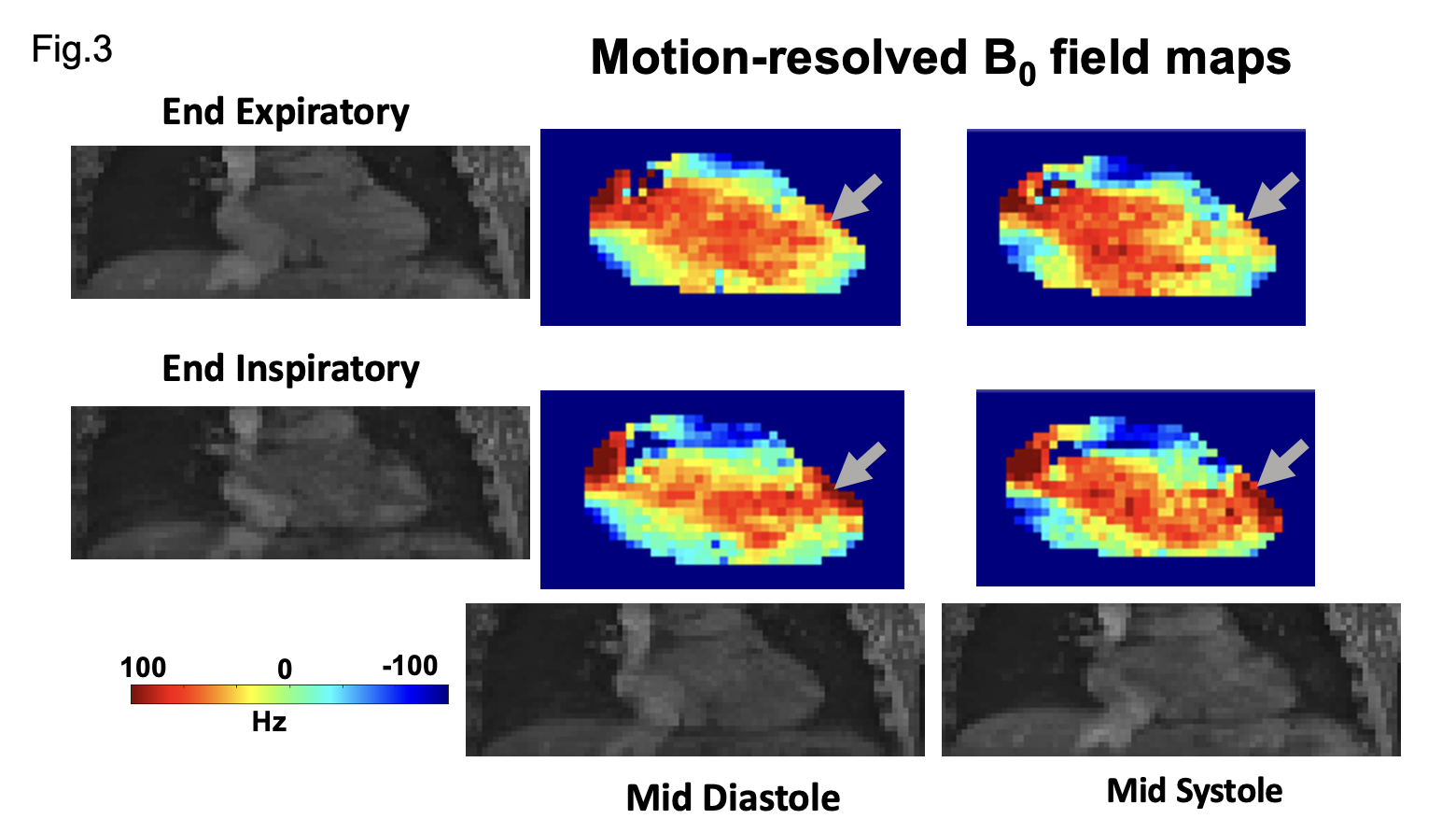 Fig.3

Motion-resolved $B_0$ field maps

End Expiratory

End Inspiratory

100 0 -100

Hz

Mid Diastole

Mid Systole